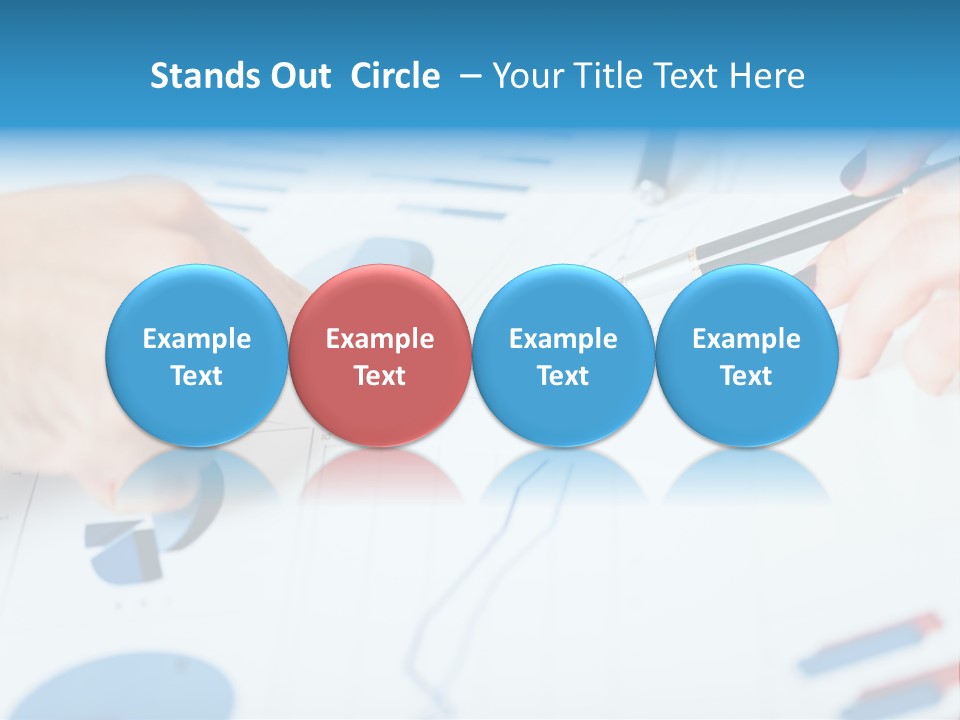 Stands Out Circle – Your Title Text Here

Example Text

Example Text

Example Text

Example Text